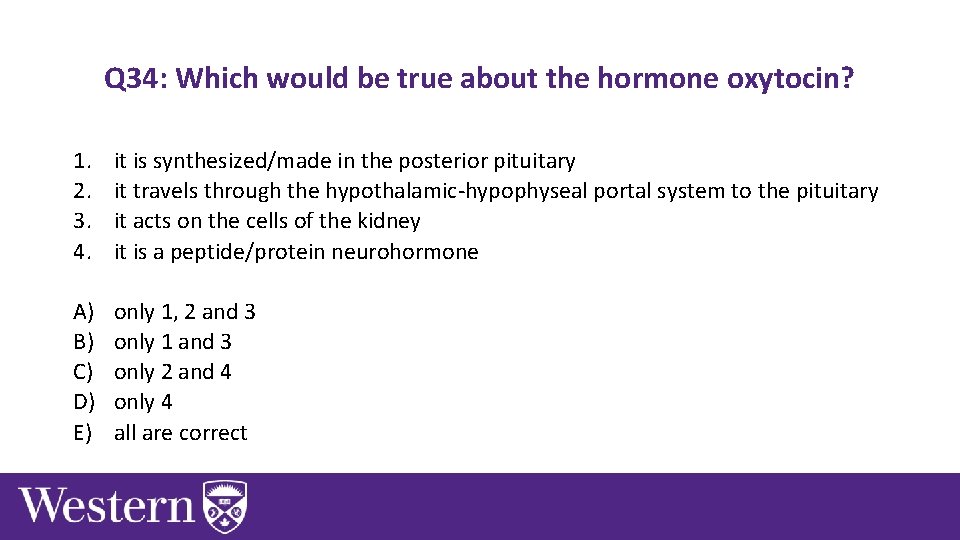 Q34: Which would be true about the hormone oxytocin?

1. it is synthesized/made in the posterior pituitary
2. it travels through the hypothalamic-hypophyseal portal system to the pituitary
3. it acts on the cells of the kidney
4. it is a peptide/protein neurohormone

A) only 1, 2 and 3
B) only 1 and 3
C) only 2 and 4
D) only 4
E) all are correct

Western